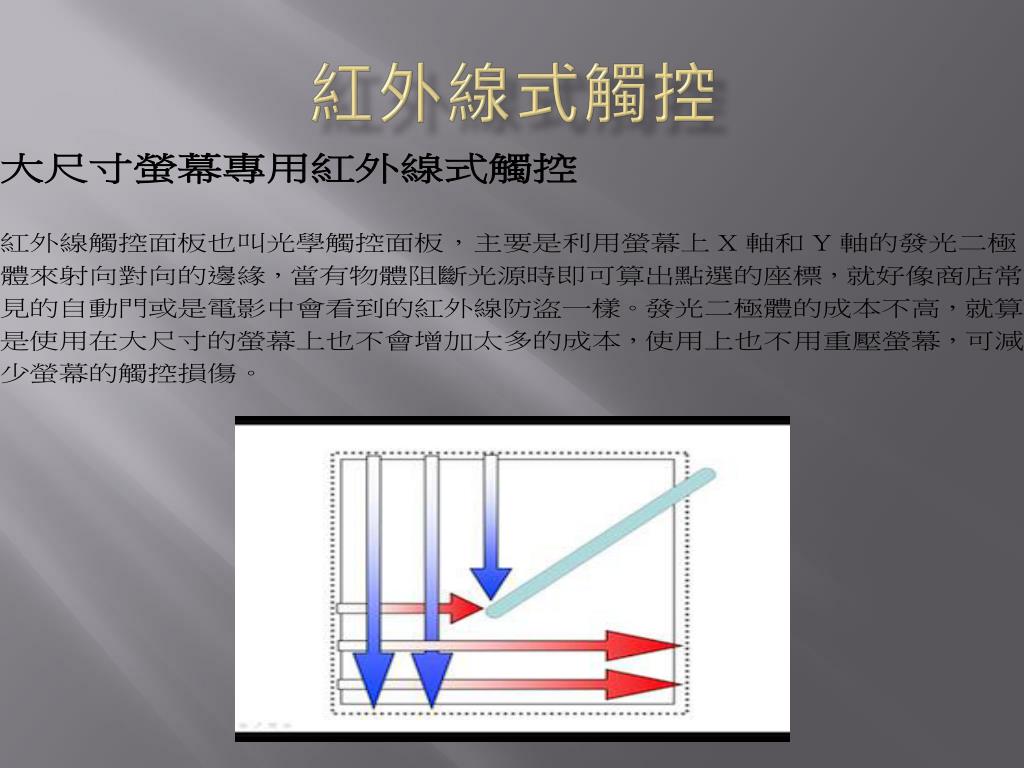 紅外線式觸控

大尺寸螢幕專用紅外線式觸控

紅外線觸控面板也叫光學觸控面板，主要是利用螢幕上 X 軸和 Y 軸的發光二極體來射向對向的邊緣，當有物體阻斷光源時即可算出點選的座標，就好像商店常見的自動門或是電影中會看到的紅外線防盜一樣。發光二極體的成本不高，就算是使用在大尺寸的螢幕上也不會增加太多的成本，使用上也不用重壓螢幕，可減少螢幕的觸控損傷。